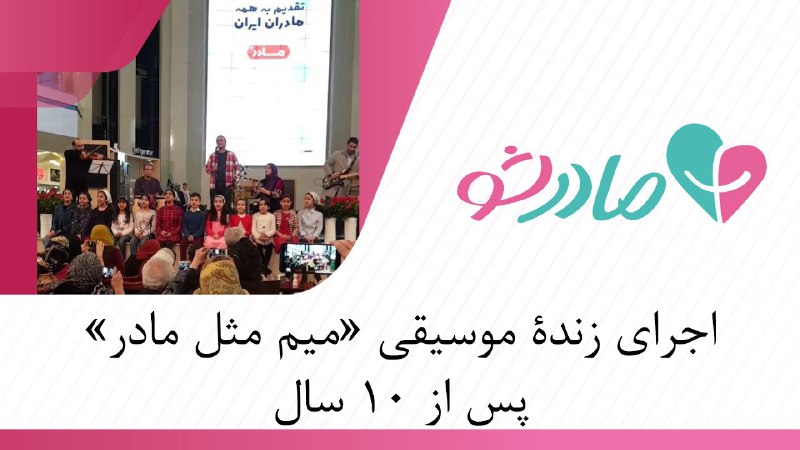 تقدیم به همه
مادران ایران

مادر

مادرشو

اجرای زندهٔ موسیقی «میم مثل مادر»
پس از ۱۰ سال